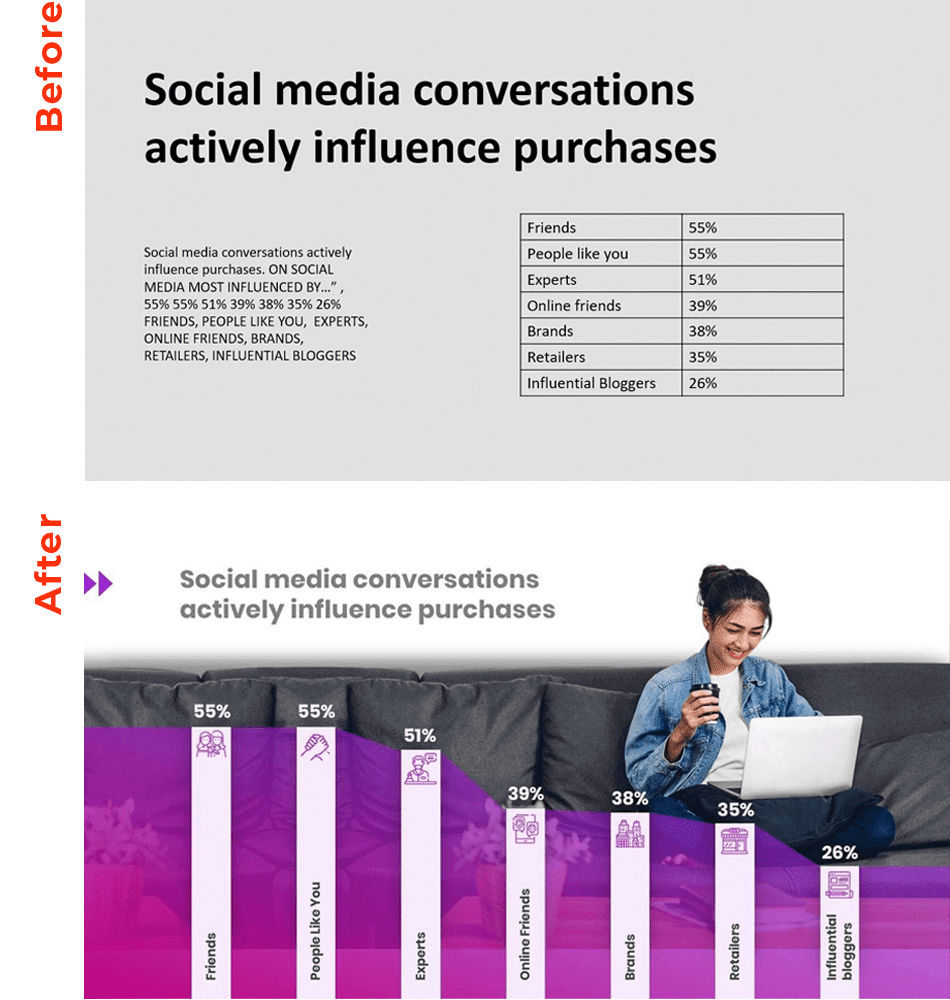 Before

Social media conversations actively influence purchases

Social media conversations actively influence purchases. ON SOCIAL MEDIA MOST INFLUENCED BY…" , 55% 55% 51% 39% 38% 35% 26% FRIENDS, PEOPLE LIKE YOU, EXPERTS, ONLINE FRIENDS, BRANDS, RETAILERS, INFLUENTIAL BLOGGERS

| Friends | 55% |
|---|---|
| People like you | 55% |
| Experts | 51% |
| Online friends | 39% |
| Brands | 38% |
| Retailers | 35% |
| Influential Bloggers | 26% |

After

Social media conversations actively influence purchases

55%
Friends

55%
People Like You

51%
Experts

39%
Online Friends

38%
Brands

35%
Retailers

26%
Influential bloggers